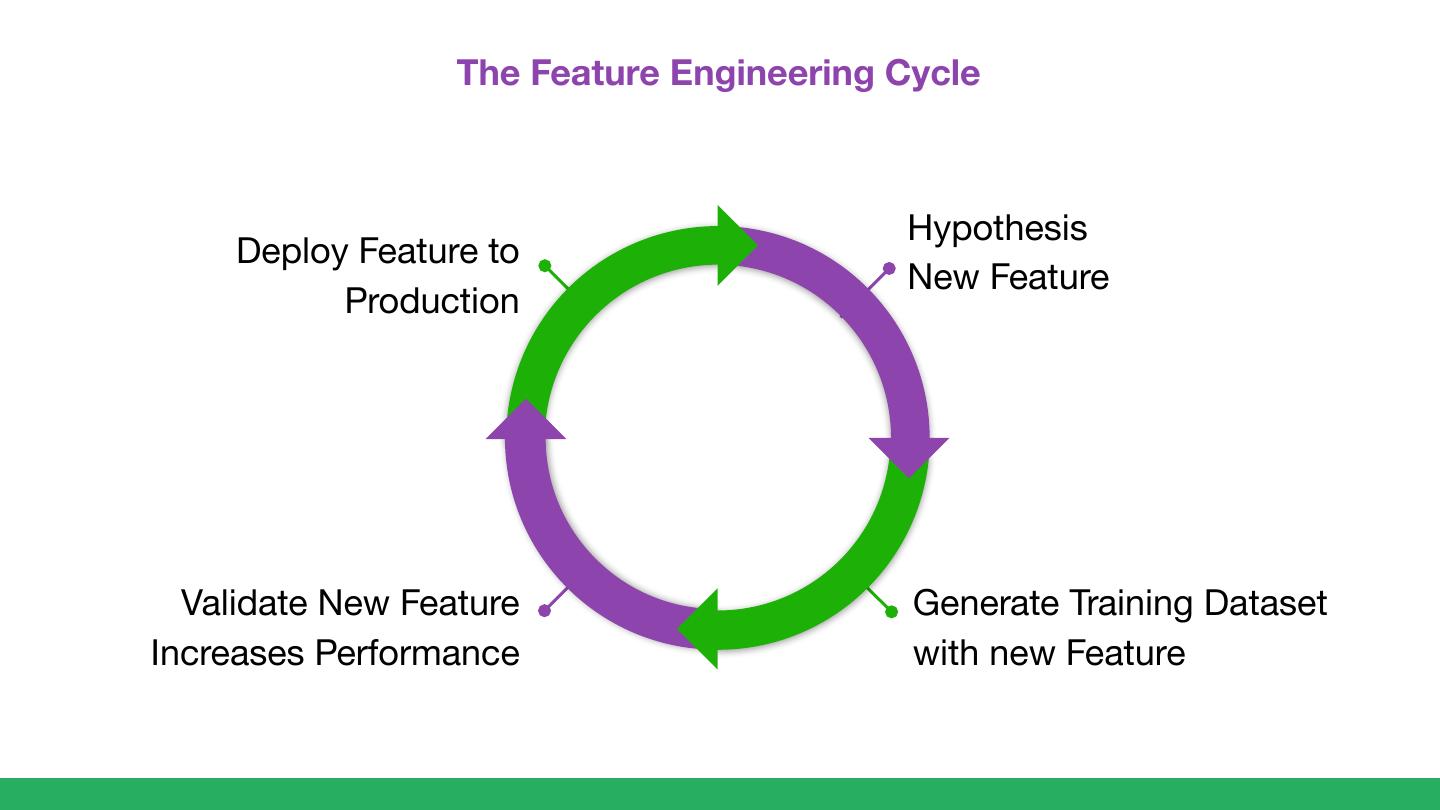 The Feature Engineering Cycle

Hypothesis New Feature

Generate Training Dataset with new Feature

Validate New Feature Increases Performance

Deploy Feature to Production